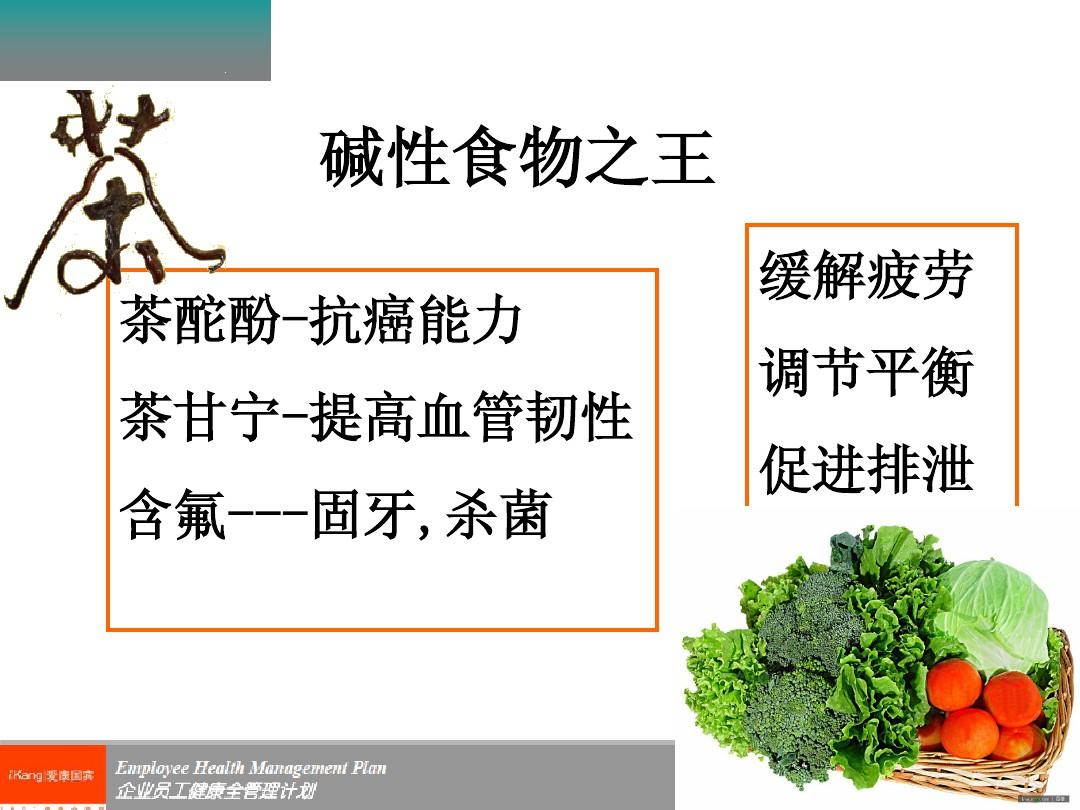 茶

碱性食物之王

茶酡酚-抗癌能力
茶甘宁-提高血管韧性
含氟---固牙, 杀菌

缓解疲劳
调节平衡
促进排泄

iKang 爱康国宾

Employee Health Management Plan
企业员工健康全管理计划